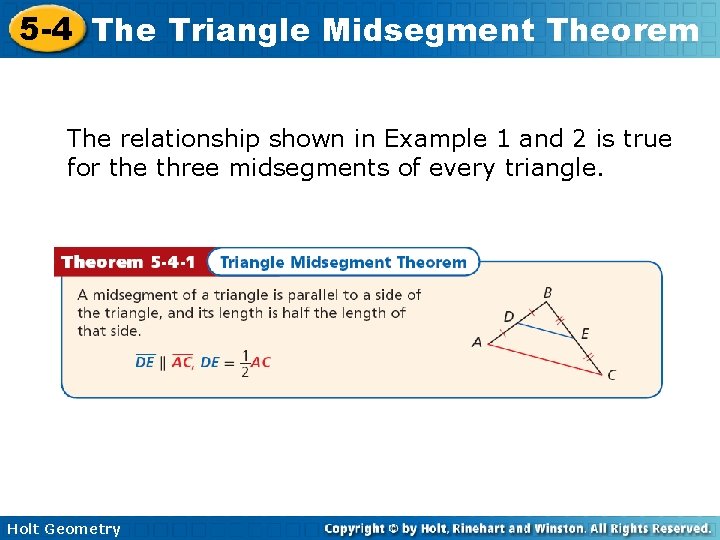 5-4 The Triangle Midsegment Theorem

The relationship shown in Example 1 and 2 is true for the three midsegments of every triangle.

Theorem 5-4-1 Triangle Midsegment Theorem

A midsegment of a triangle is parallel to a side of the triangle, and its length is half the length of that side.

$\overline{DE} \parallel \overline{AC}$, $DE = \frac{1}{2}AC$

B
D
E
A
C

Holt Geometry

Copyright © by Holt, Rinehart and Winston. All Rights Reserved.